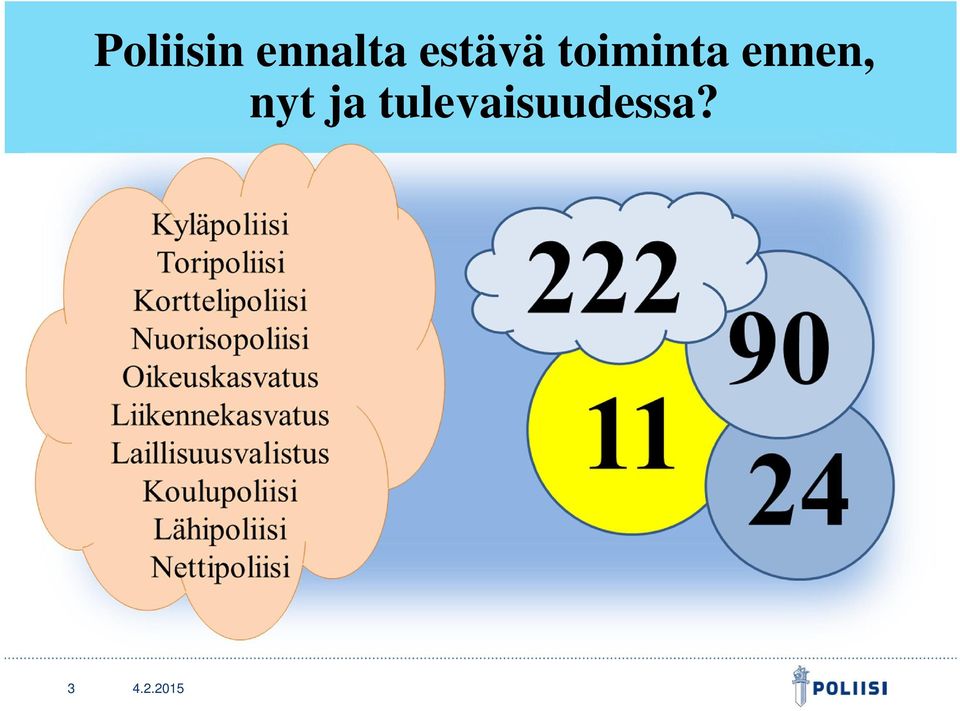 Poliisin ennalta estävä toiminta ennen, nyt ja tulevaisuudessa?

Kyläpoliisi
Toripoliisi
Korttelipoliisi
Nuorisopoliisi
Oikeuskasvatus
Liikennekasvatus
Laillisuusvalistus
Koulupoliisi
Lähipoliisi
Nettipoliisi

222
90
11
24

3
4.2.2015
POLIISI